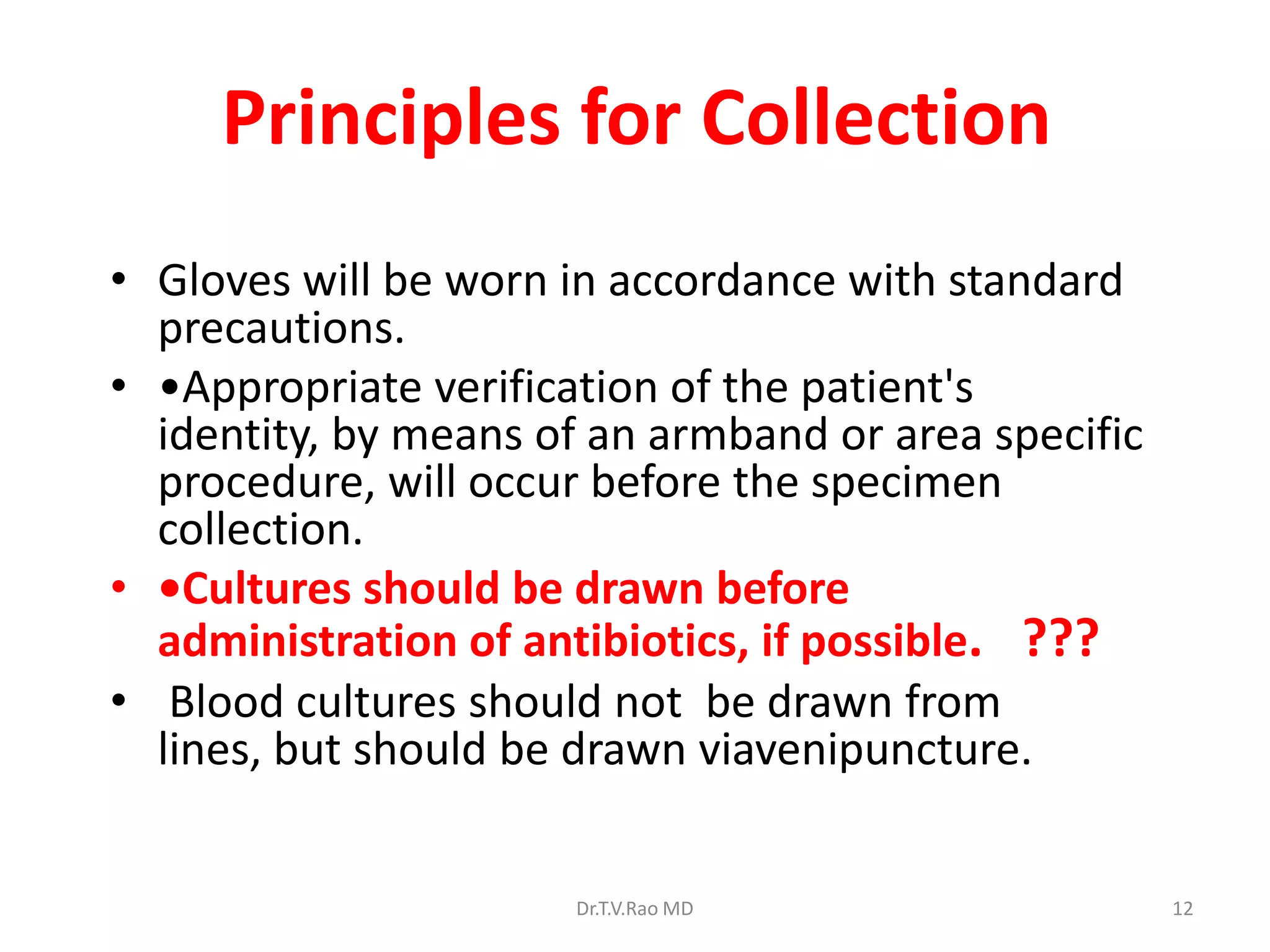 Principles for Collection

• Gloves will be worn in accordance with standard precautions.

• •Appropriate verification of the patient's identity, by means of an armband or area specific procedure, will occur before the specimen collection.

• •Cultures should be drawn before administration of antibiotics, if possible. ???

• Blood cultures should not be drawn from lines, but should be drawn viavenipuncture.

Dr.T.V.Rao MD

12